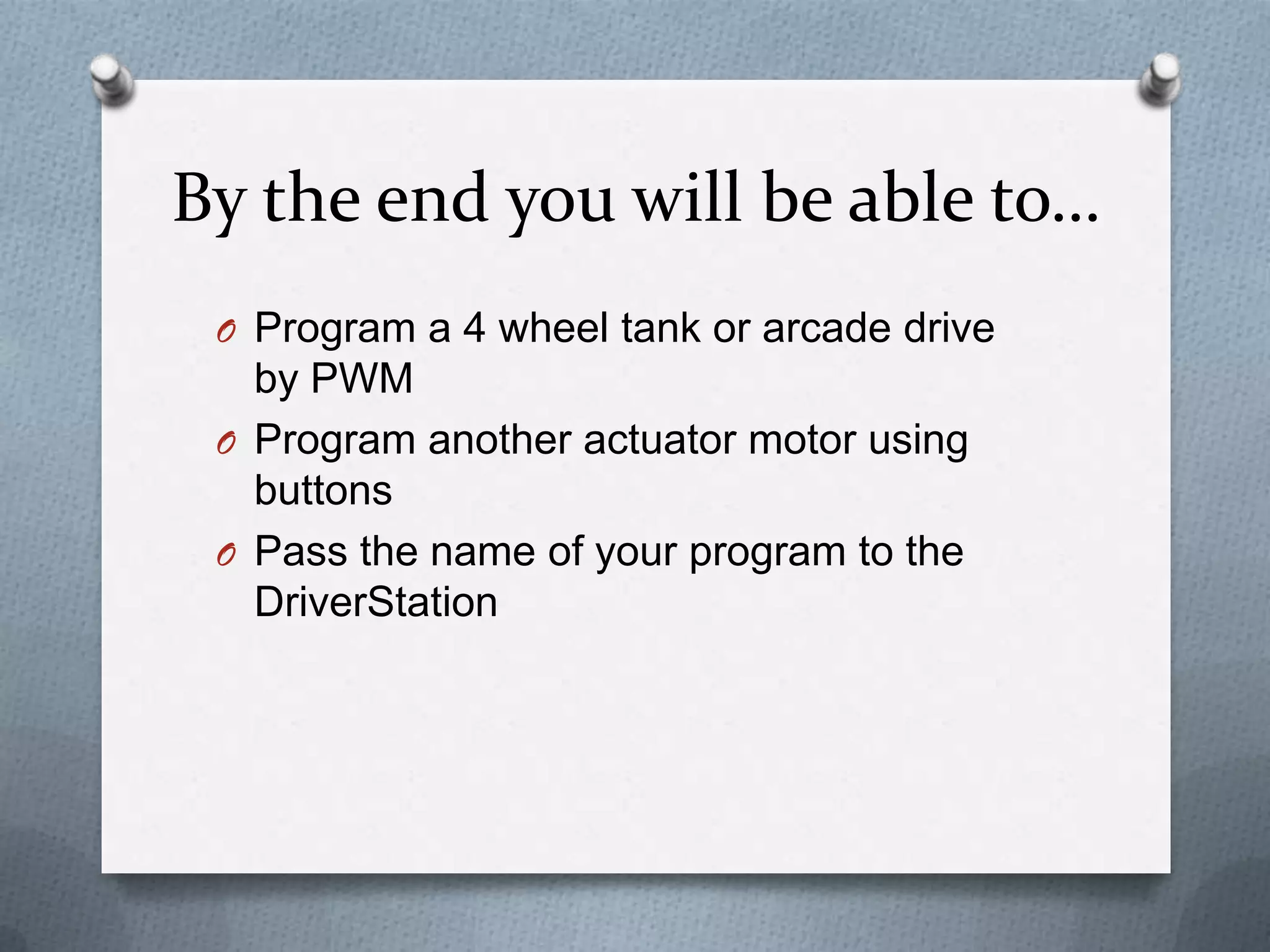 By the end you will be able to…

O Program a 4 wheel tank or arcade drive by PWM

O Program another actuator motor using buttons

O Pass the name of your program to the DriverStation